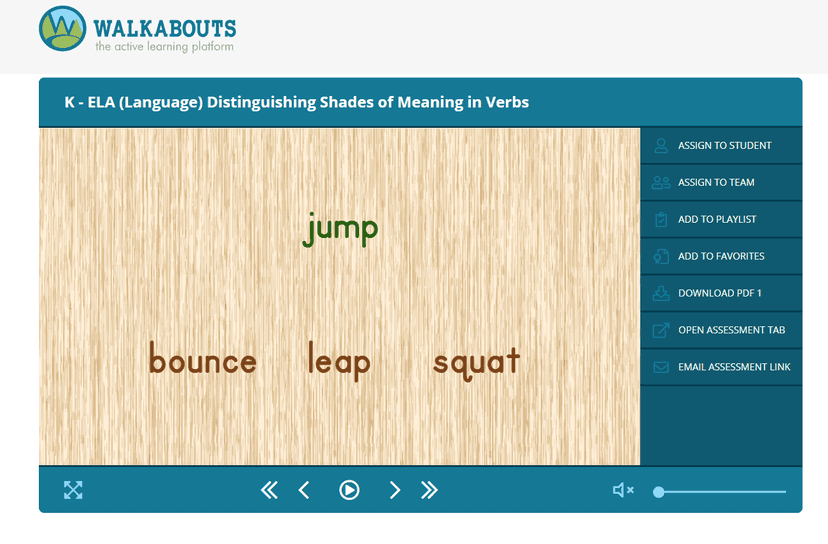 WALKABOUTS
the active learning platform

K - ELA (Language) Distinguishing Shades of Meaning in Verbs

jump

bounce leap squat

ASSIGN TO STUDENT
ASSIGN TO TEAM
ADD TO PLAYLIST
ADD TO FAVORITES
DOWNLOAD PDF 1
OPEN ASSESSMENT TAB
EMAIL ASSESSMENT LINK